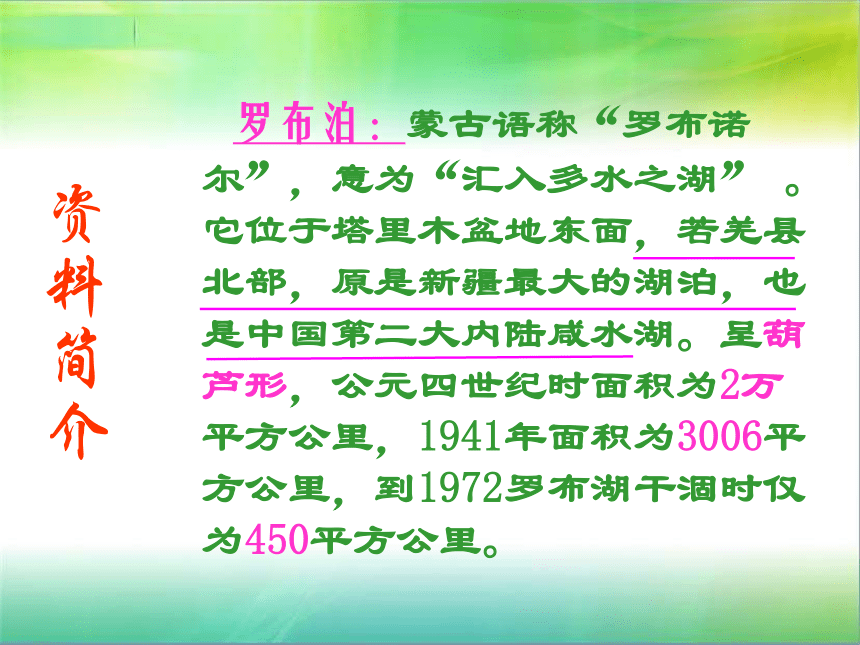 资料简介

罗布泊：蒙古语称“罗布诺尔”，意为“汇入多水之湖”。它位于塔里木盆地东面，若羌县北部，原是新疆最大的湖泊，也是中国第二大内陆咸水湖。呈葫芦形，公元四世纪时面积为2万平方公里，1941年面积为3006平方公里，到1972罗布湖干涸时仅为450平方公里。